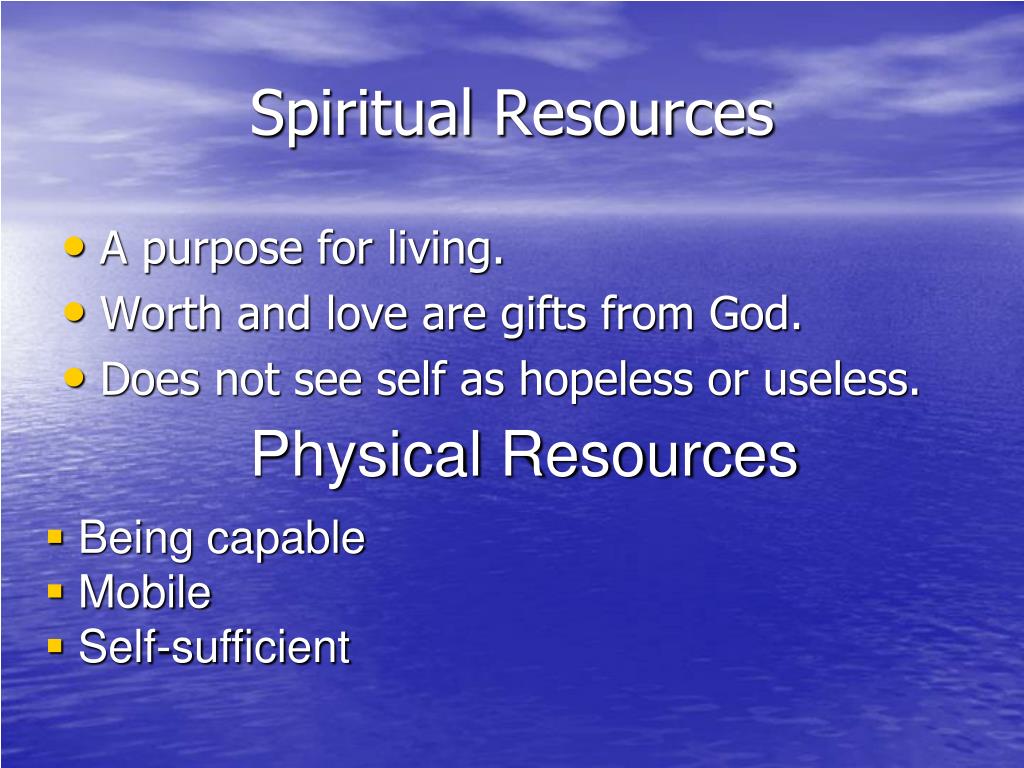 Spiritual Resources

• A purpose for living.
• Worth and love are gifts from God.
• Does not see self as hopeless or useless.

Physical Resources

▪ Being capable
▪ Mobile
▪ Self-sufficient